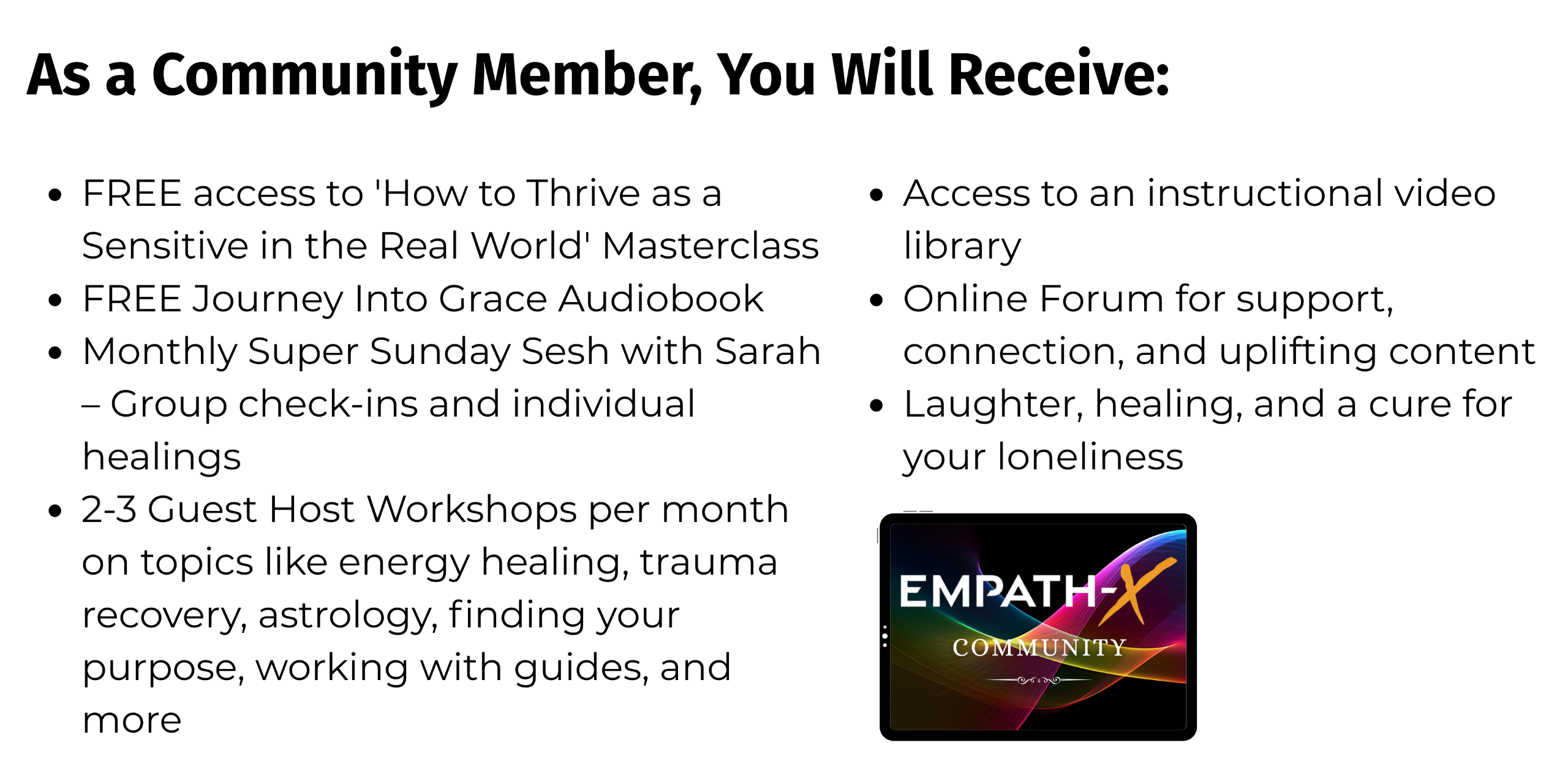 As a Community Member, You Will Receive:

- FREE access to 'How to Thrive as a Sensitive in the Real World' Masterclass
- FREE Journey Into Grace Audiobook
- Monthly Super Sunday Sesh with Sarah – Group check-ins and individual healings
- 2-3 Guest Host Workshops per month on topics like energy healing, trauma recovery, astrology, finding your purpose, working with guides, and more

- Access to an instructional video library
- Online Forum for support, connection, and uplifting content
- Laughter, healing, and a cure for your loneliness

EMPATH-X
COMMUNITY